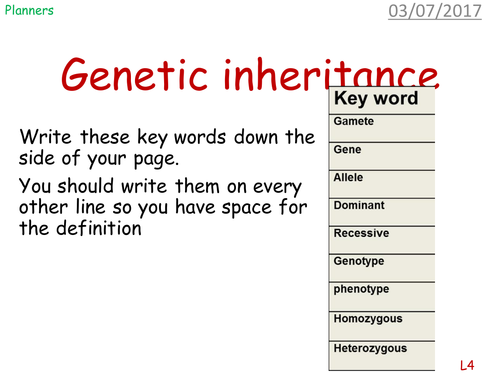 Planners

03/07/2017

Genetic inheritance

Write these key words down the side of your page.

You should write them on every other line so you have space for the definition

| Key word |
|---|
| Gamete |
| Gene |
| Allele |
| Dominant |
| Recessive |
| Genotype |
| phenotype |
| Homozygous |
| Heterozygous |

L4